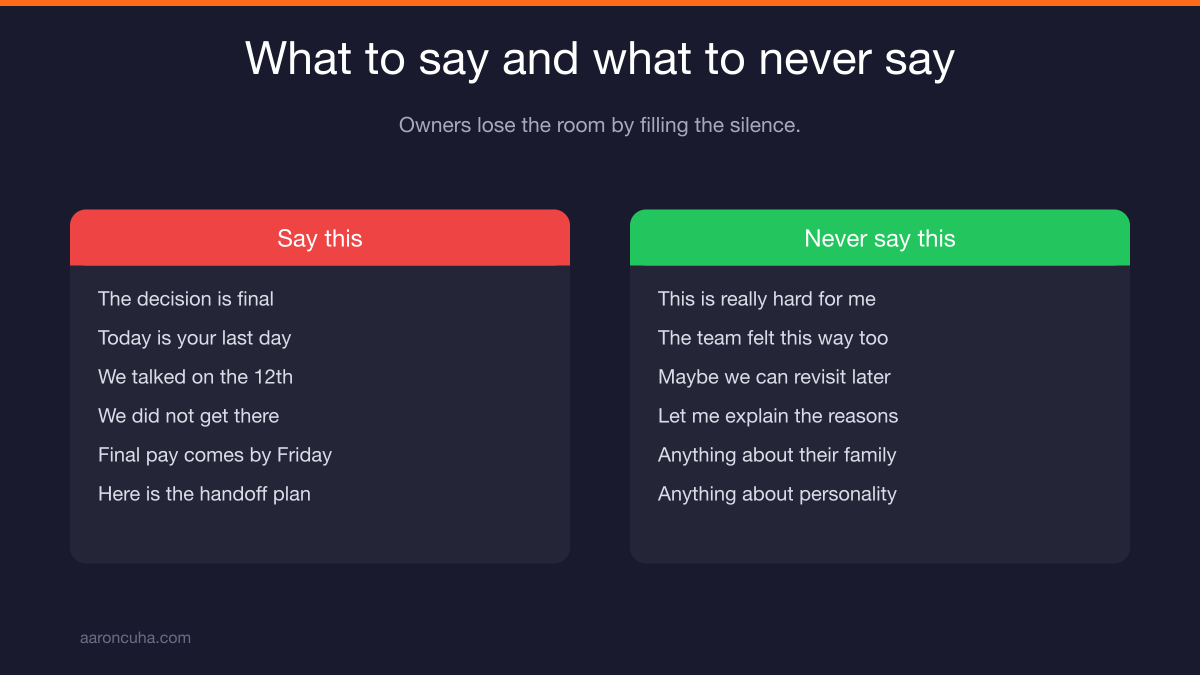 What to say and what to never say

Owners lose the room by filling the silence.

Say this

The decision is final

Today is your last day

We talked on the 12th

We did not get there

Final pay comes by Friday

Here is the handoff plan

Never say this

This is really hard for me

The team felt this way too

Maybe we can revisit later

Let me explain the reasons

Anything about their family

Anything about personality

aaroncuha.com